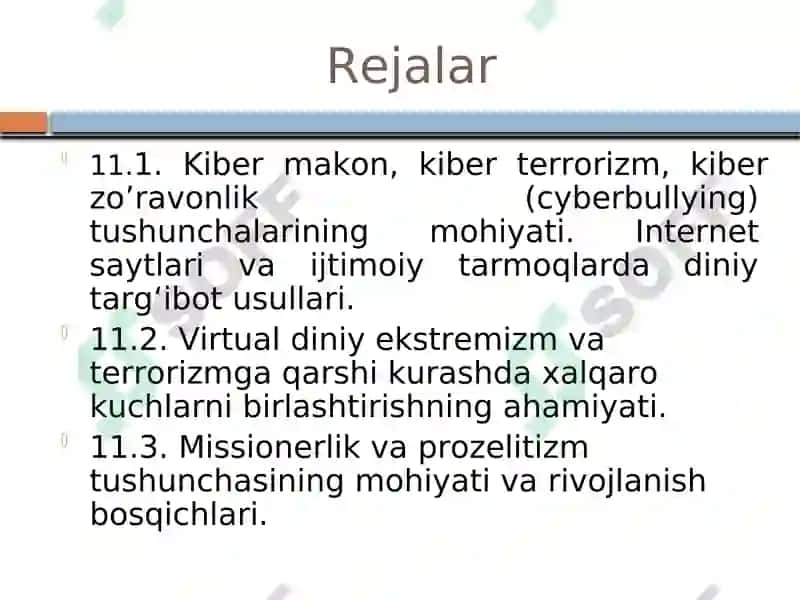 Rejalar

11.1. Kiber makon, kiber terrorizm, kiber zo’ravonlik (cyberbullying) tushunchalarining mohiyati. Internet saytlari va ijtimoiy tarmoqlarda diniy targ‘ibot usullari.

11.2. Virtual diniy ekstremizm va terrorizmga qarshi kurashda xalqaro kuchlarni birlashtirishning ahamiyati.

11.3. Missionerlik va prozelitizm tushunchasining mohiyati va rivojlanish bosqichlari.